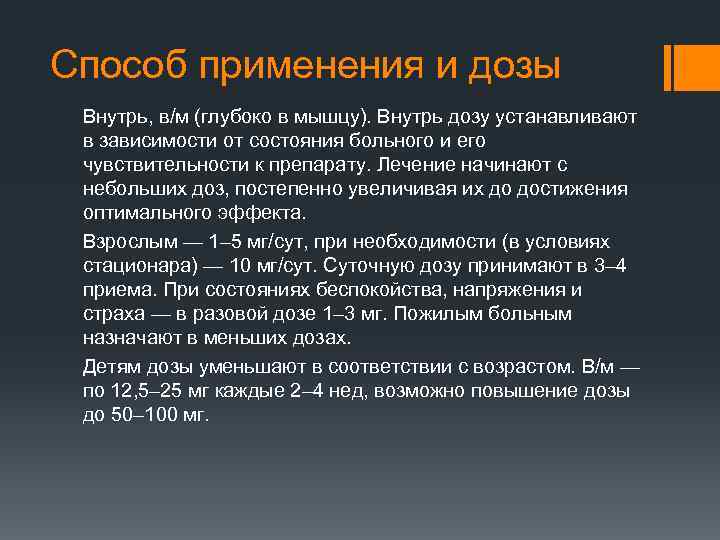 Способ применения и дозы

Внутрь, в/м (глубоко в мышцу). Внутрь дозу устанавливают в зависимости от состояния больного и его чувствительности к препарату. Лечение начинают с небольших доз, постепенно увеличивая их до достижения оптимального эффекта.

Взрослым — 1–5 мг/сут, при необходимости (в условиях стационара) — 10 мг/сут. Суточную дозу принимают в 3–4 приема. При состояниях беспокойства, напряжения и страха — в разовой дозе 1–3 мг. Пожилым больным назначают в меньших дозах.

Детям дозы уменьшают в соответствии с возрастом. В/м — по 12,5–25 мг каждые 2–4 нед, возможно повышение дозы до 50–100 мг.